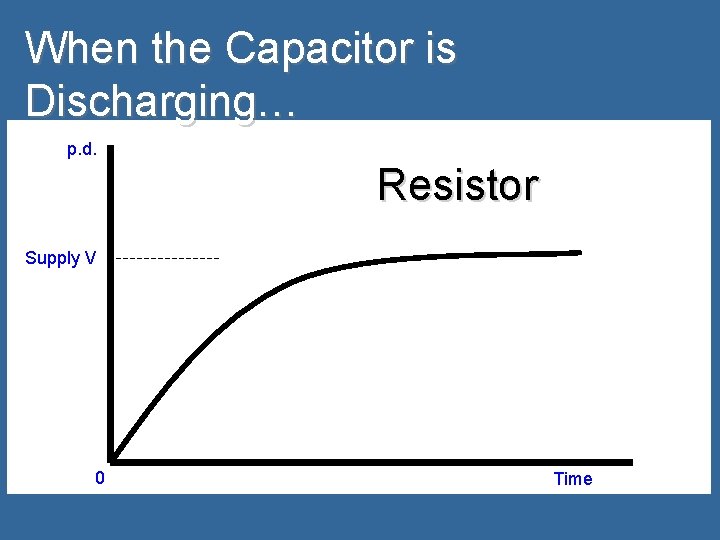 When the Capacitor is Discharging…

p.d.

Resistor

Supply V

0

Time